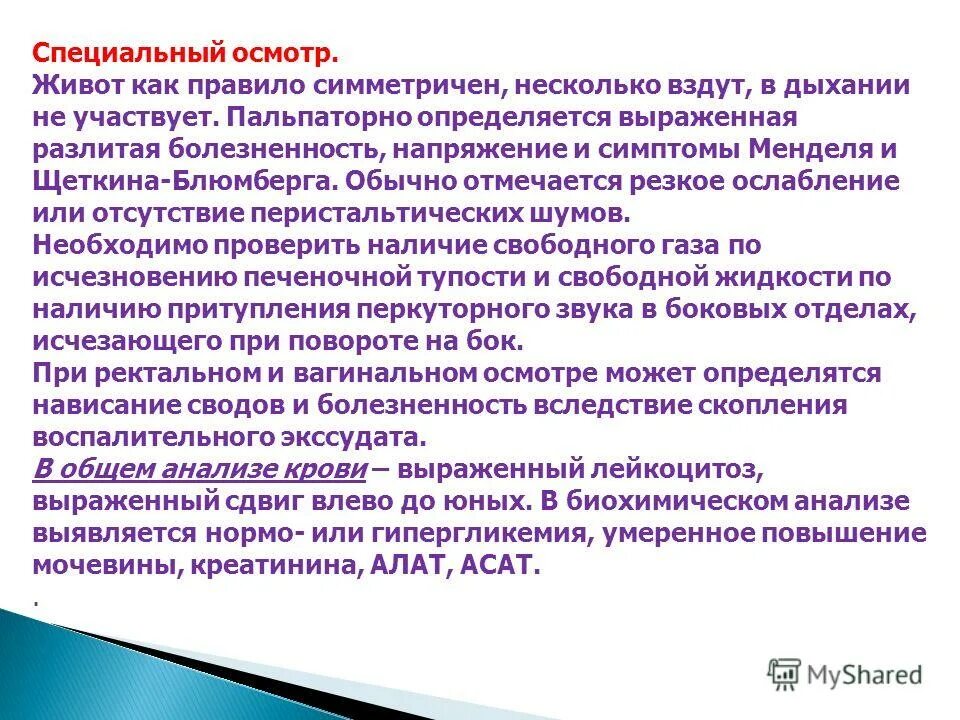 Специальный осмотр.
Живот как правило симметричен, несколько вздут, в дыхании не участвует. Пальпаторно определяется выраженная разлитая болезненность, напряжение и симптомы Менделя и Щеткина-Блюмберга. Обычно отмечается резкое ослабление или отсутствие перистальтических шумов.
Необходимо проверить наличие свободного газа по исчезновению печеночной тупости и свободной жидкости по наличию притупления перкуторного звука в боковых отделах, исчезающего при повороте на бок.
При ректальном и вагинальном осмотре может определятся нависание сводов и болезненность вследствие скопления воспалительного экссудата.
В общем анализе крови – выраженный лейкоцитоз, выраженный сдвиг влево до юных. В биохимическом анализе выявляется нормо- или гипергликемия, умеренное повышение мочевины, креатинина, АЛАТ, АСАТ.
.

MyShared